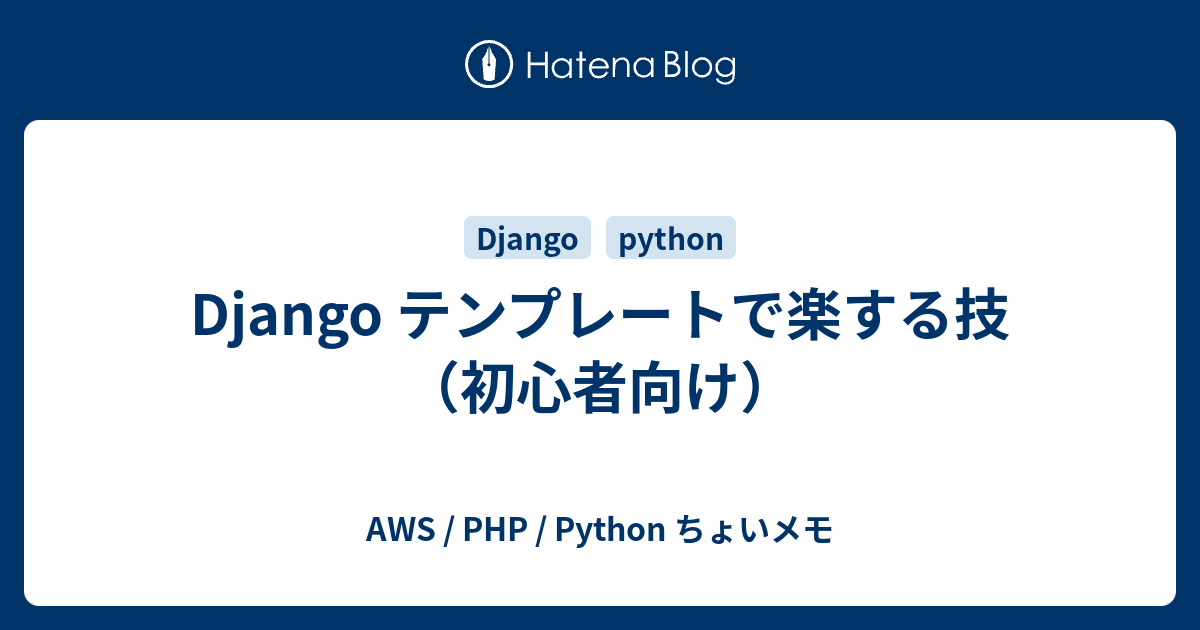 Hatena Blog

Django python

Django テンプレートで楽する技（初心者向け）

AWS / PHP / Python ちょいメモ